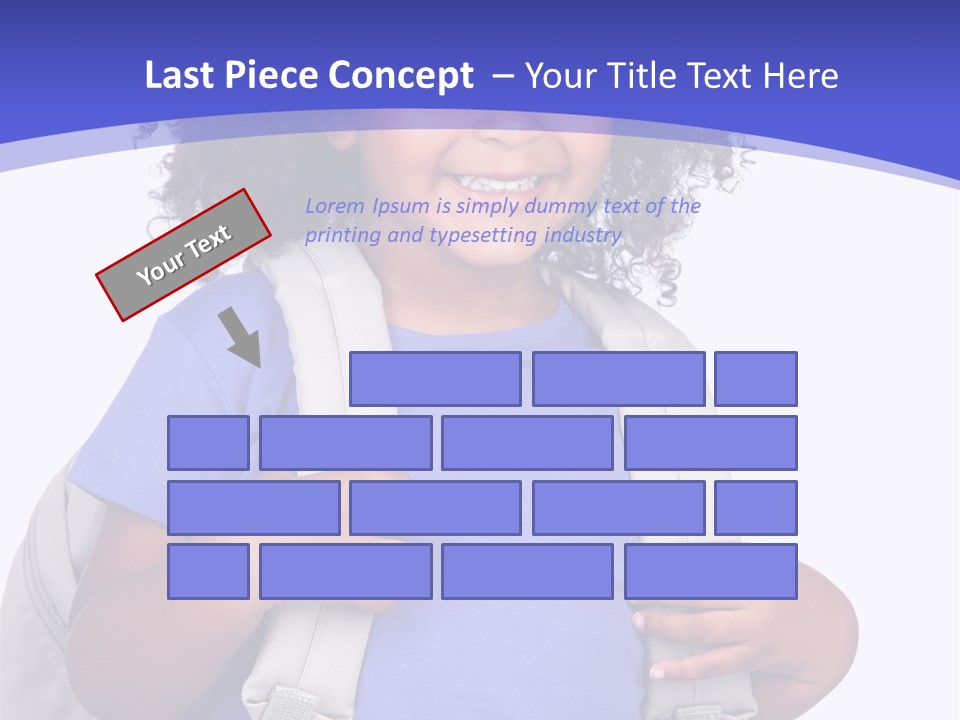 Last Piece Concept – Your Title Text Here

Your Text

Lorem Ipsum is simply dummy text of the printing and typesetting industry